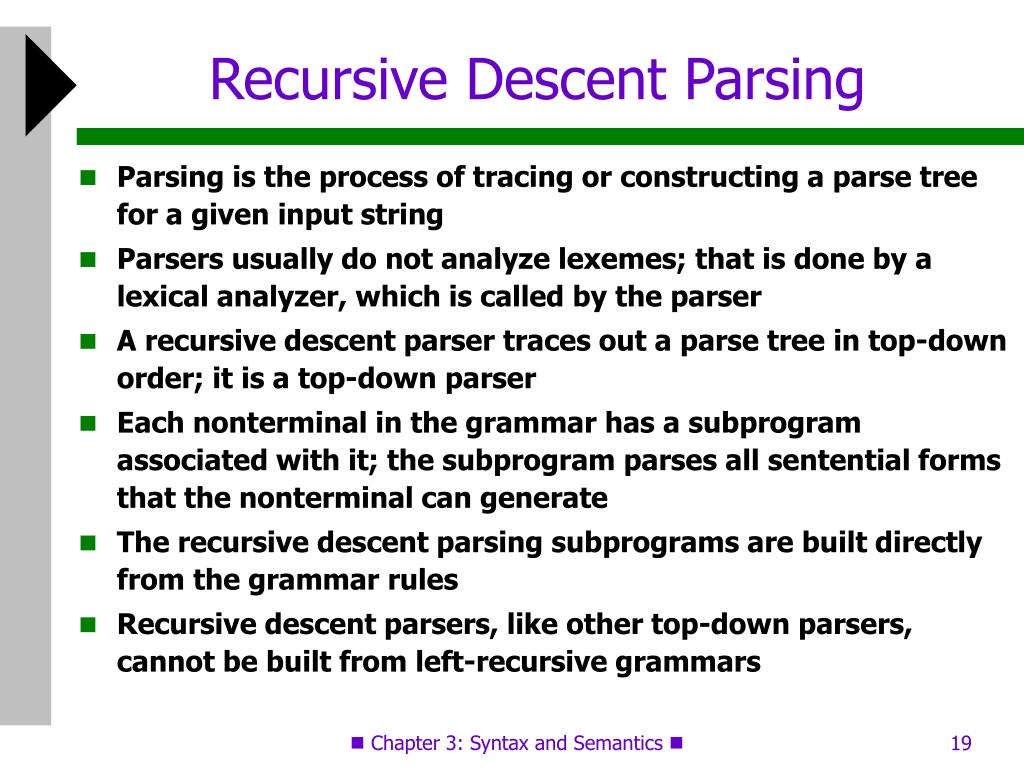 Recursive Descent Parsing

- Parsing is the process of tracing or constructing a parse tree for a given input string
- Parsers usually do not analyze lexemes; that is done by a lexical analyzer, which is called by the parser
- A recursive descent parser traces out a parse tree in top-down order; it is a top-down parser
- Each nonterminal in the grammar has a subprogram associated with it; the subprogram parses all sentential forms that the nonterminal can generate
- The recursive descent parsing subprograms are built directly from the grammar rules
- Recursive descent parsers, like other top-down parsers, cannot be built from left-recursive grammars

Chapter 3: Syntax and Semantics

19